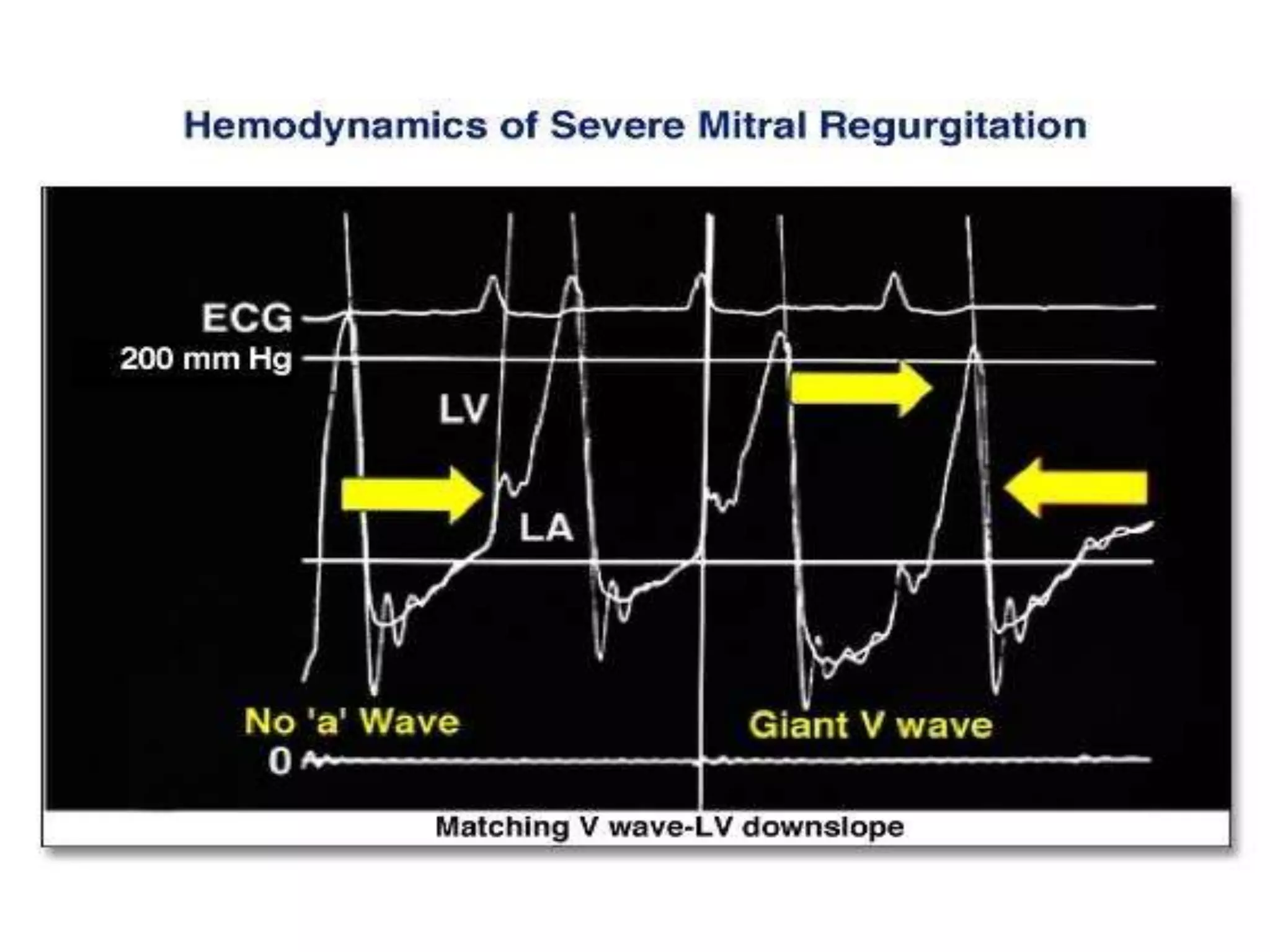 Hemodynamics of Severe Mitral Regurgitation

ECG
200 mm Hg
LV
LA
No 'a' Wave
Giant V wave
0

Matching V wave-LV downslope